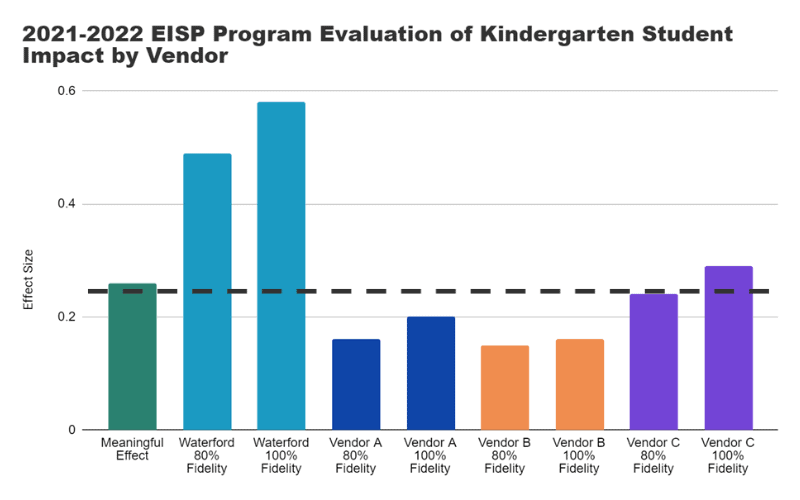 2021-2022 EISP Program Evaluation of Kindergarten Student Impact by Vendor

Effect Size

0.6

0.4

0.2

0

Meaningful Effect

Waterford 80% Fidelity

Waterford 100% Fidelity

Vendor A 80% Fidelity

Vendor A 100% Fidelity

Vendor B 80% Fidelity

Vendor B 100% Fidelity

Vendor C 80% Fidelity

Vendor C 100% Fidelity